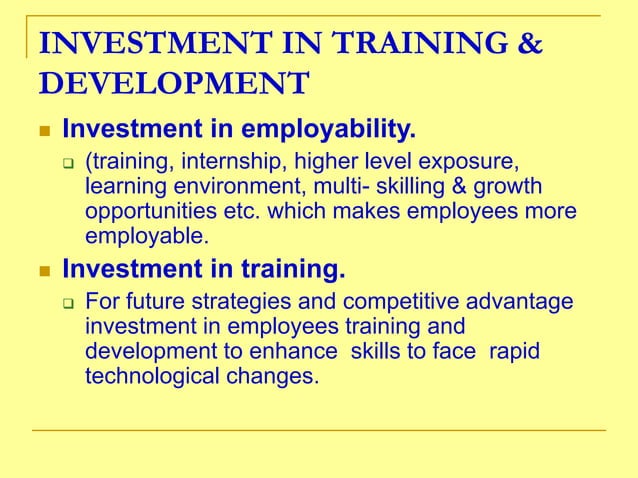 INVESTMENT IN TRAINING & DEVELOPMENT

Investment in employability.

(training, internship, higher level exposure, learning environment, multi- skilling & growth opportunities etc. which makes employees more employable.

Investment in training.

For future strategies and competitive advantage investment in employees training and development to enhance skills to face rapid technological changes.